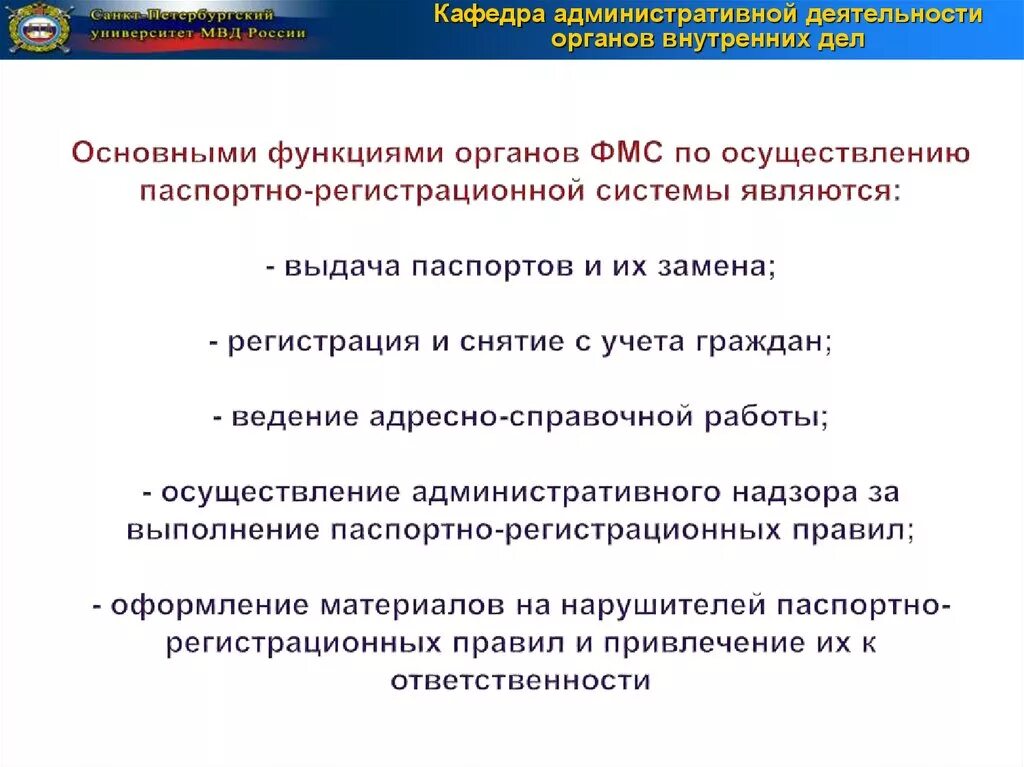 Санкт-Петербургский университет МВД России

Кафедра административной деятельности органов внутренних дел

Основными функциями органов ФМС по осуществлению паспортно-регистрационной системы являются:

- выдача паспортов и их замена;

- регистрация и снятие с учета граждан;

- ведение адресно-справочной работы;

- осуществление административного надзора за выполнение паспортно-регистрационных правил;

- оформление материалов на нарушителей паспортно-регистрационных правил и привлечение их к ответственности